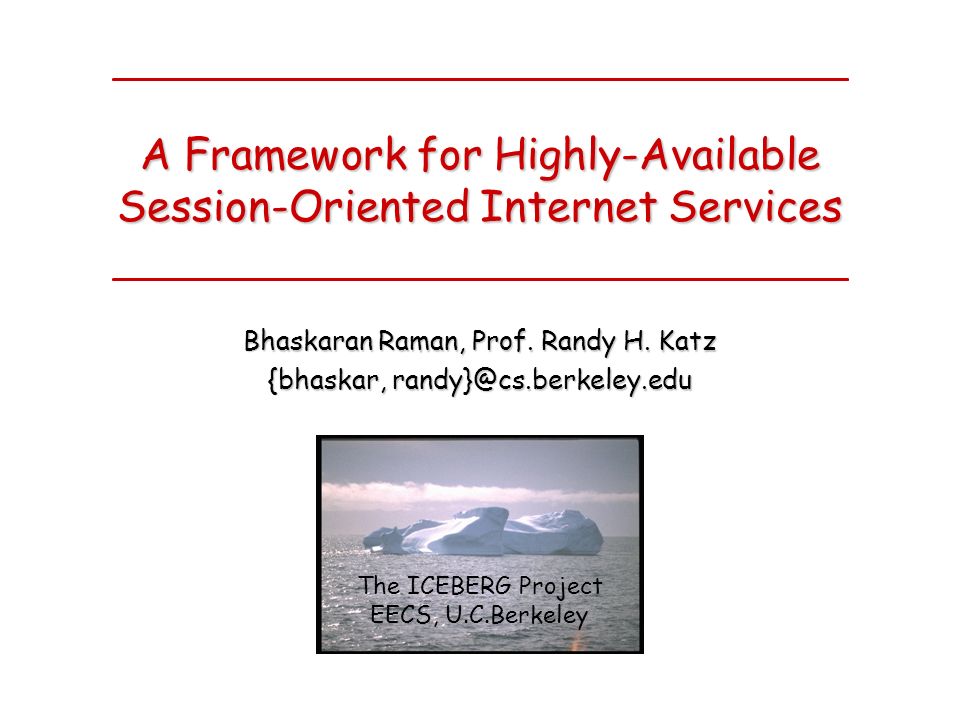 A Framework for Highly-Available Session-Oriented Internet Services

Bhaskaran Raman, Prof. Randy H. Katz
{bhaskar, randy}@cs.berkeley.edu

The ICEBERG Project
EECS, U.C.Berkeley